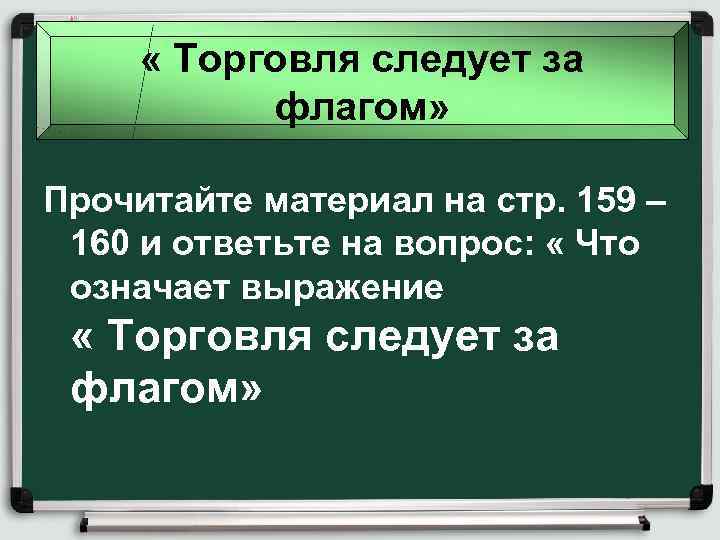 « Торговля следует за флагом»

Прочитайте материал на стр. 159 – 160 и ответьте на вопрос: « Что означает выражение « Торговля следует за флагом»